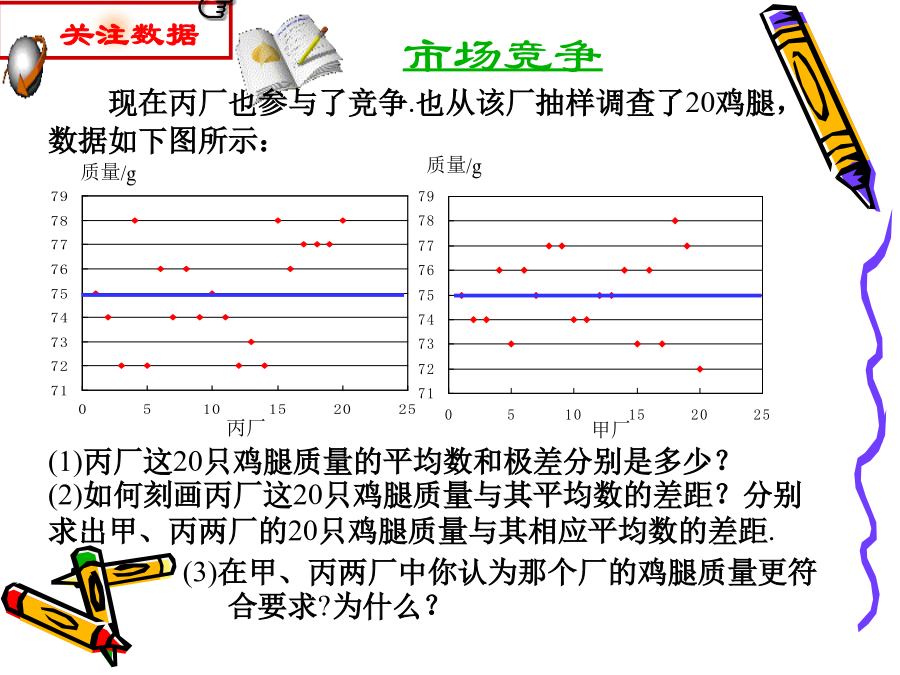 关注数据

市场竞争

现在丙厂也参与了竞争.也从该厂抽样调查了20鸡腿，数据如下图所示：

质量/g
79
78
77
76
75
74
73
72
71
0 5 10 15 20 25
丙厂

质量/g
79
78
77
76
75
74
73
72
71
0 5 10 15 20 25
甲厂

(1)丙厂这20只鸡腿质量的平均数和极差分别是多少？
(2)如何刻画丙厂这20只鸡腿质量与其平均数的差距？分别求出甲、丙两厂的20只鸡腿质量与其相应平均数的差距.
(3)在甲、丙两厂中你认为那个厂的鸡腿质量更符合要求?为什么？